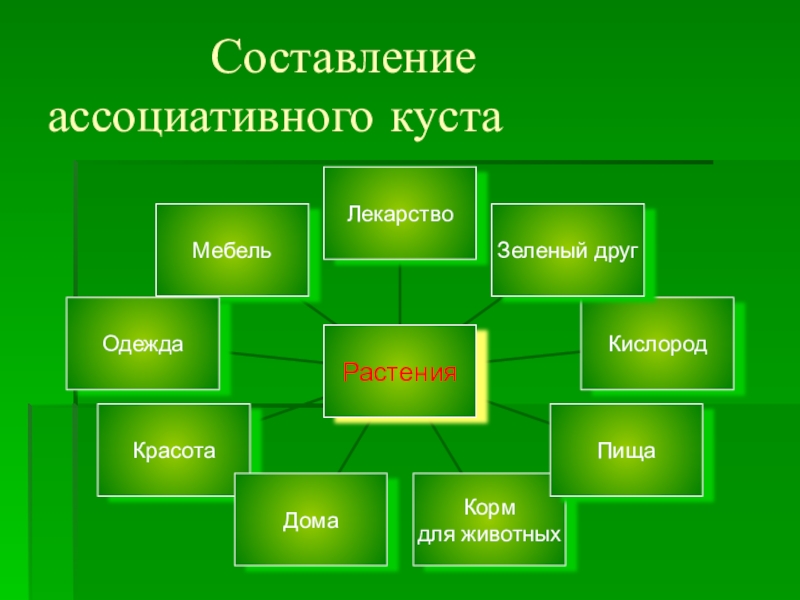 Составление ассоциативного куста

Лекарство

Мебель

Зеленый друг

Одежда

Растения

Кислород

Красота

Пища

Дома

Корм для животных